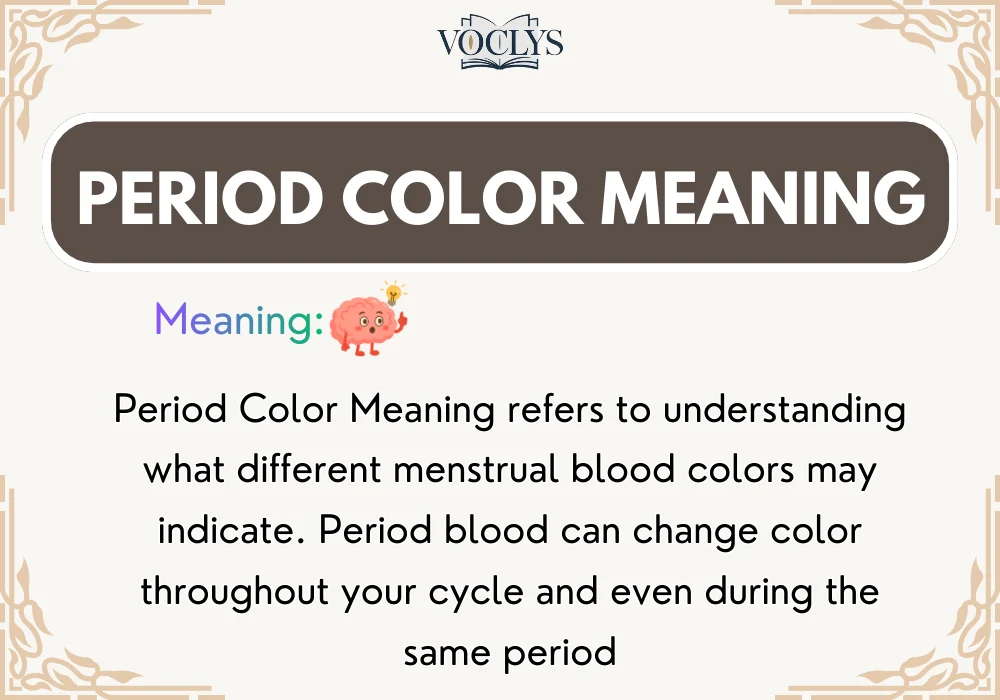 VOCLYS

PERIOD COLOR MEANING

Meaning:

Period Color Meaning refers to understanding what different menstrual blood colors may indicate. Period blood can change color throughout your cycle and even during the same period